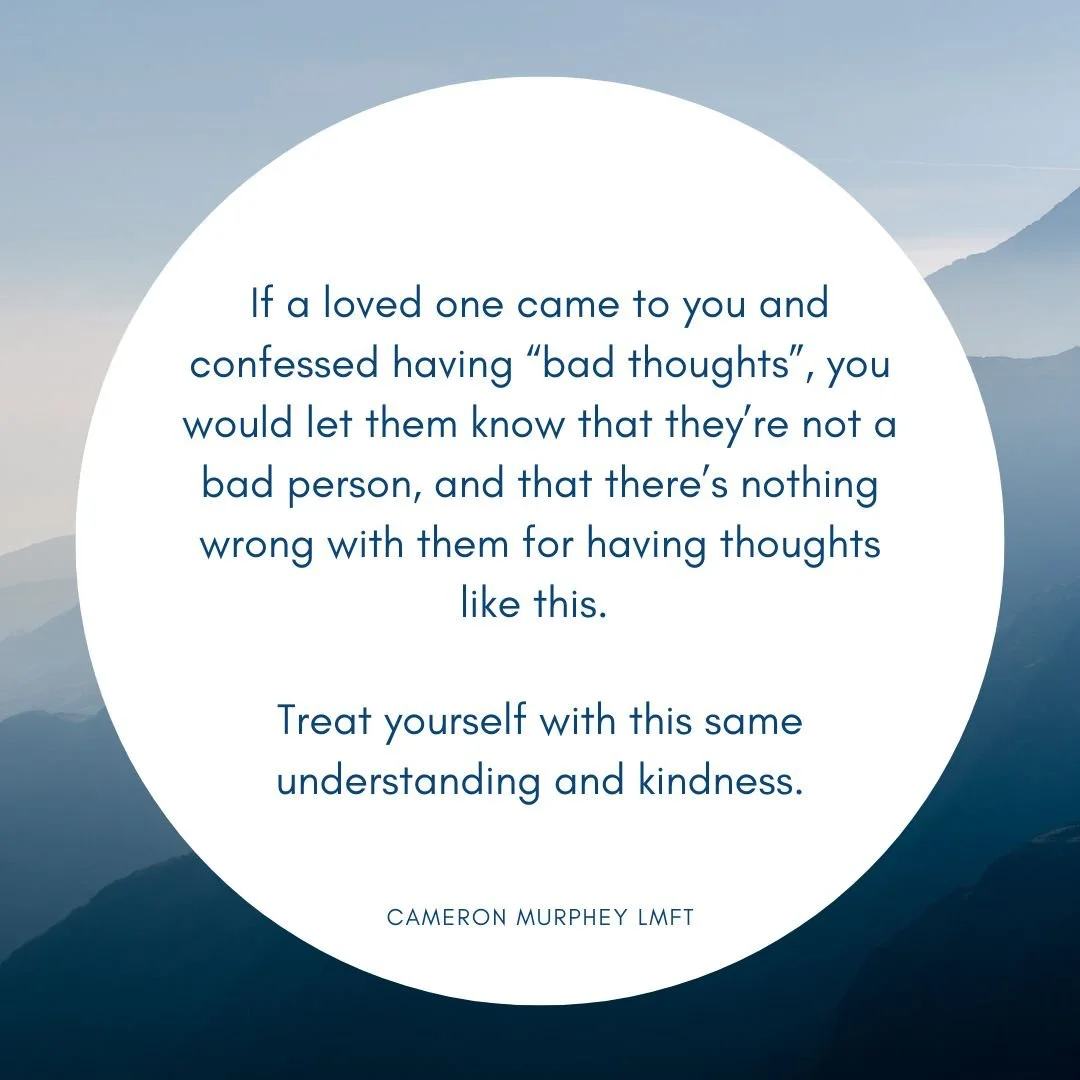 If a loved one came to you and confessed having “bad thoughts”, you would let them know that they’re not a bad person, and that there’s nothing wrong with them for having thoughts like this.

Treat yourself with this same understanding and kindness.

CAMERON MURPHEY LMFT